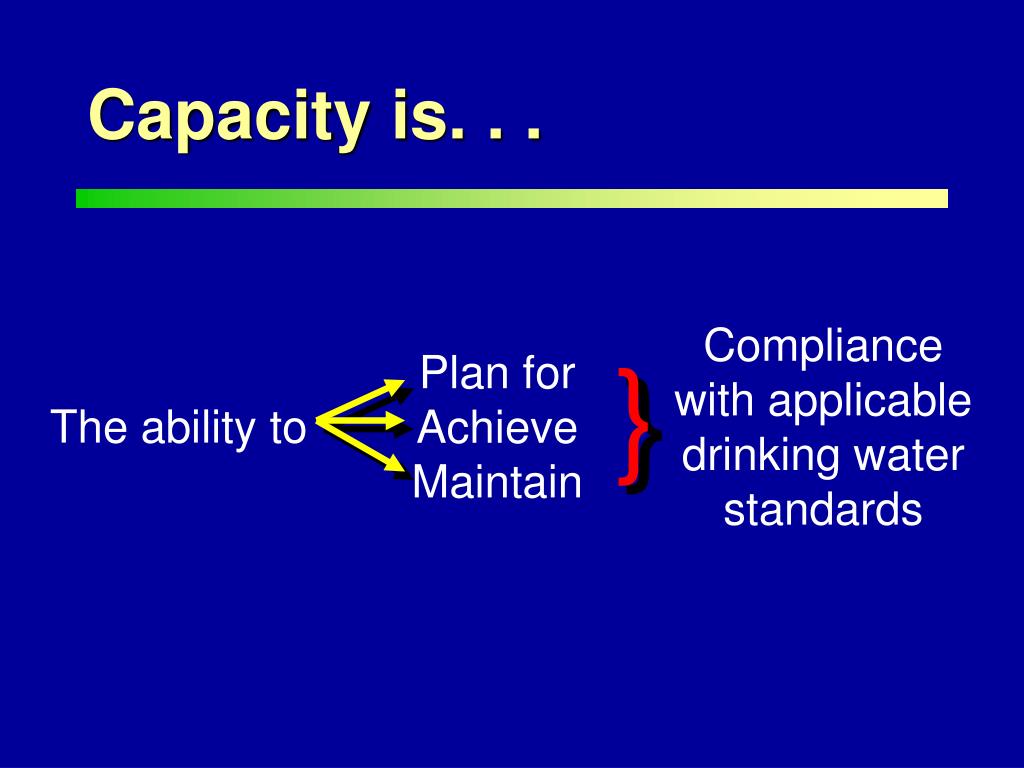 Capacity is. . .

The ability to

Plan for
Achieve
Maintain

}

Compliance with applicable drinking water standards